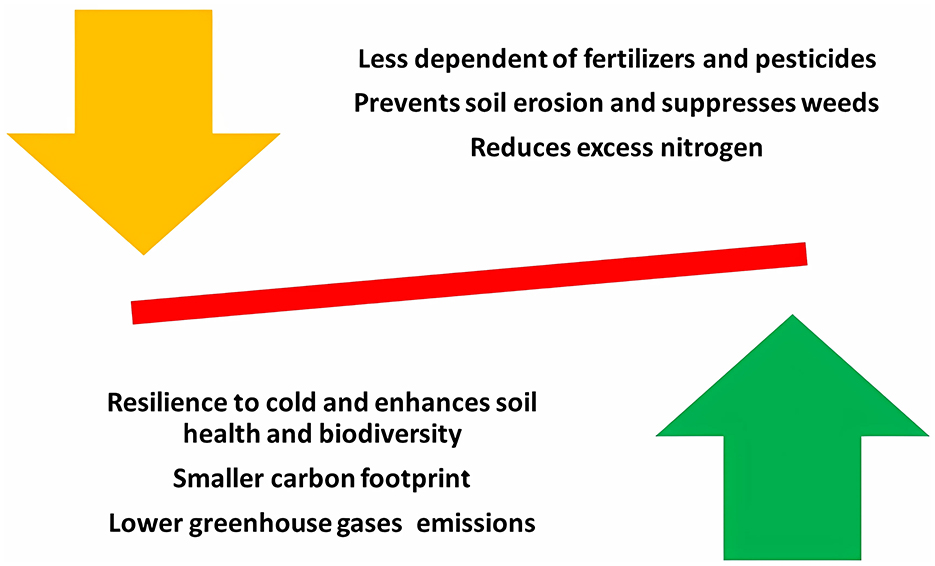 Less dependent of fertilizers and pesticides

Prevents soil erosion and suppresses weeds

Reduces excess nitrogen

Resilience to cold and enhances soil health and biodiversity

Smaller carbon footprint

Lower greenhouse gases emissions